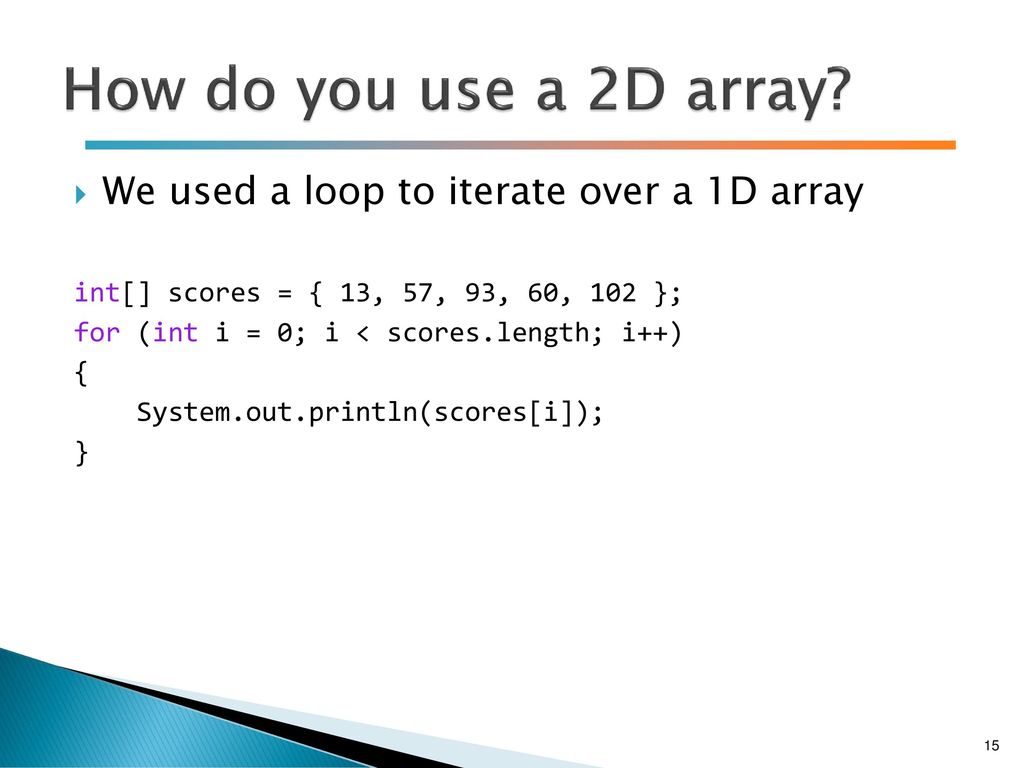 How do you use a 2D array?

We used a loop to iterate over a 1D array

int[] scores = { 13, 57, 93, 60, 102 };
for (int i = 0; i < scores.length; i++)
{
    System.out.println(scores[i]);
}

15